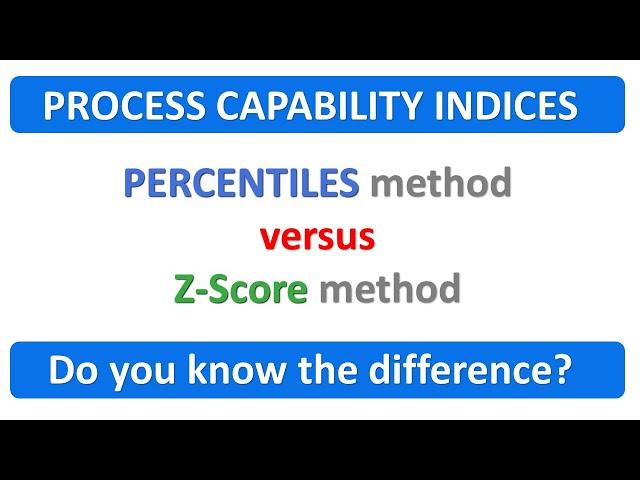 PROCESS CAPABILITY INDICES

PERCENTILES method
versus
Z-Score method

Do you know the difference?